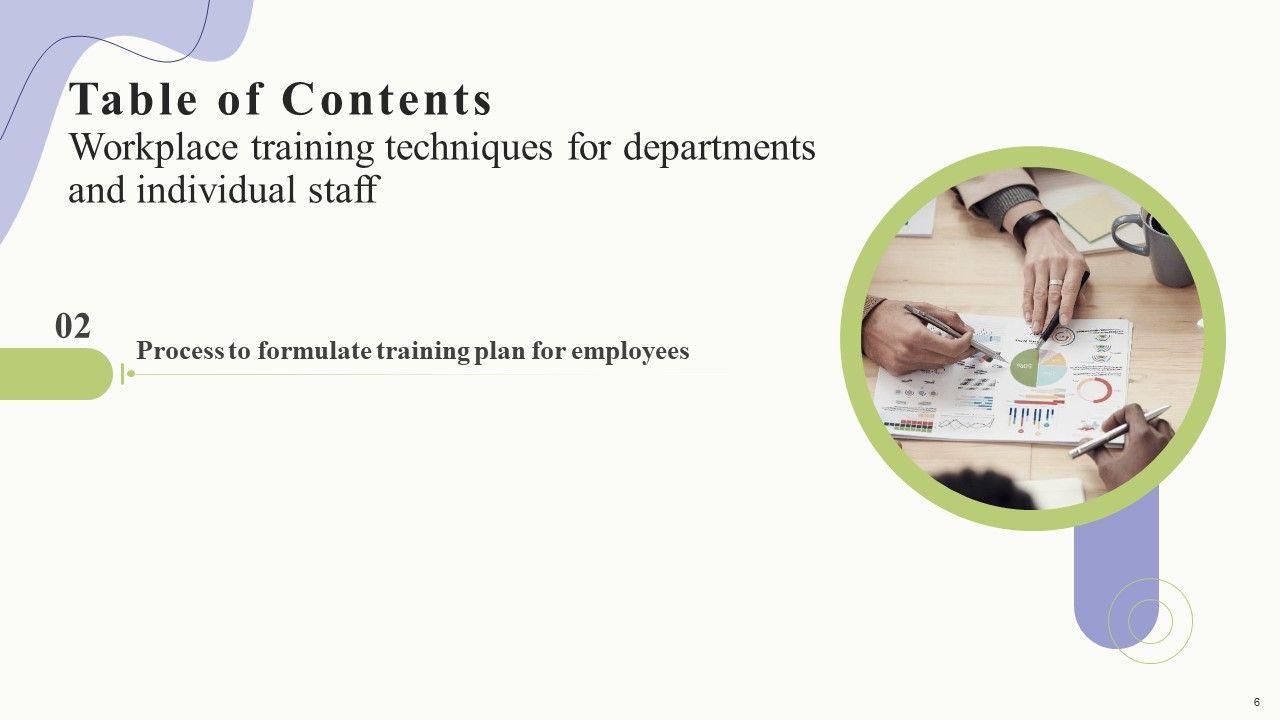 Table of Contents
Workplace training techniques for departments and individual staff

02

Process to formulate training plan for employees

6